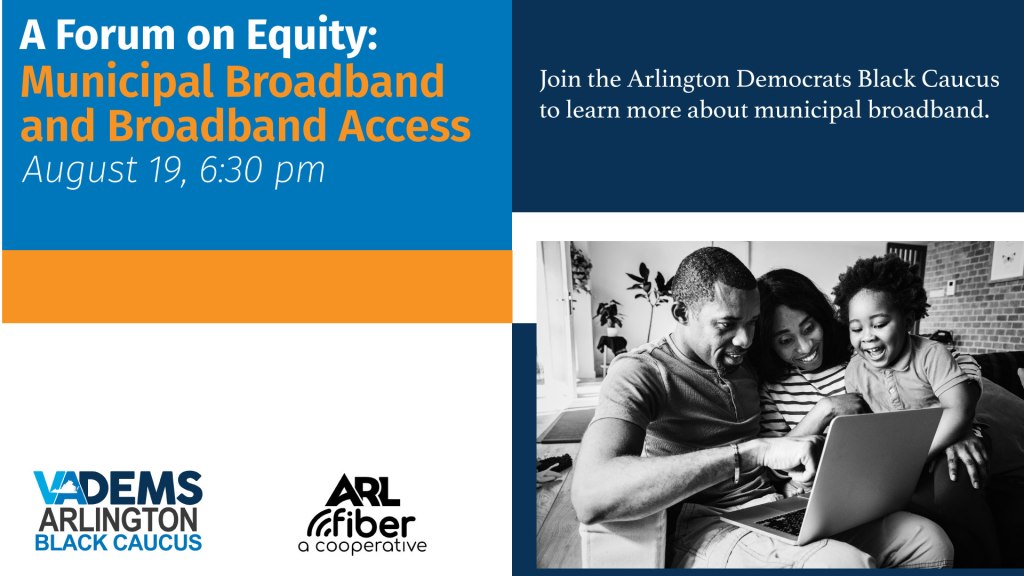 A Forum on Equity:
Municipal Broadband and Broadband Access
August 19, 6:30 pm

Join the Arlington Democrats Black Caucus to learn more about municipal broadband.

VADEMS
ARLINGTON
BLACK CAUCUS

ARL
fiber
a cooperative